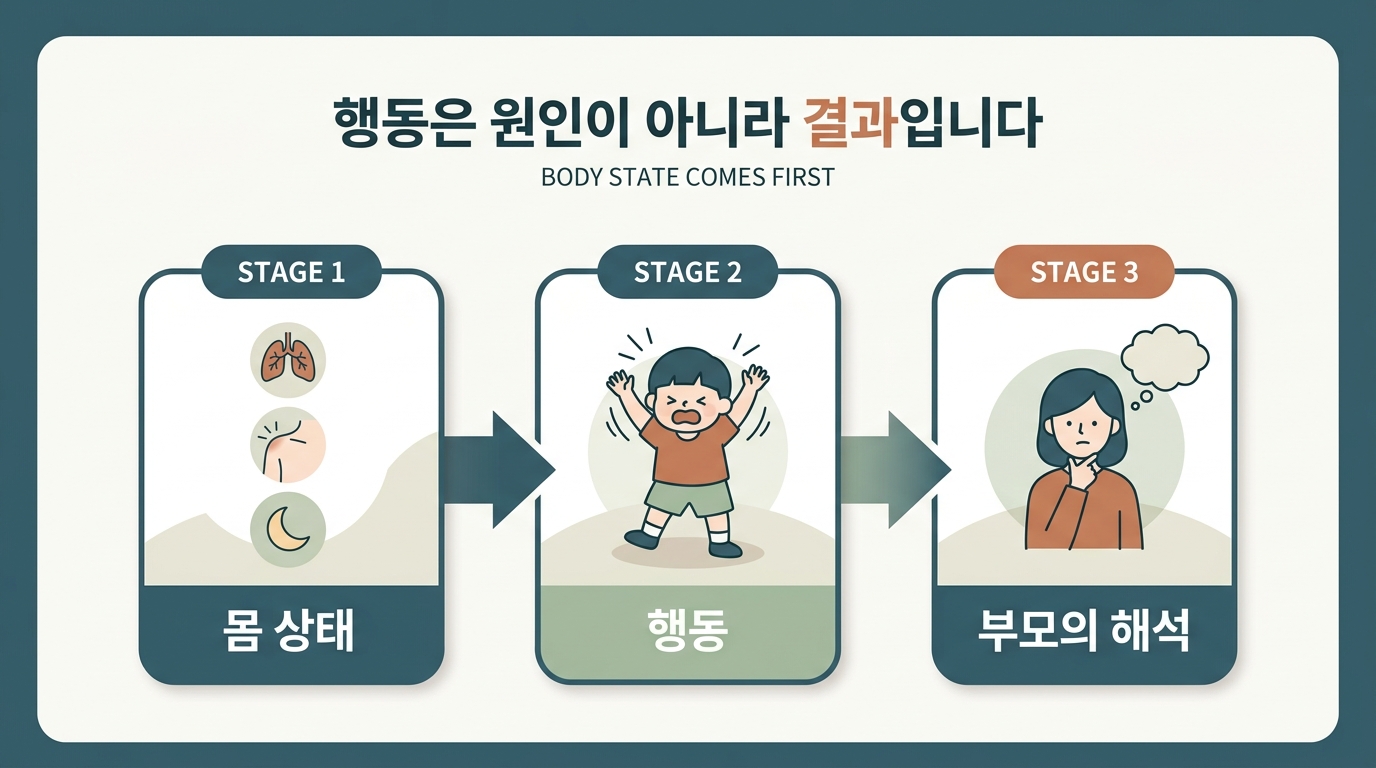 행동은 원인이 아니라 결과입니다

BODY STATE COMES FIRST

STAGE 1

몸 상태

STAGE 2

행동

STAGE 3

부모의 해석